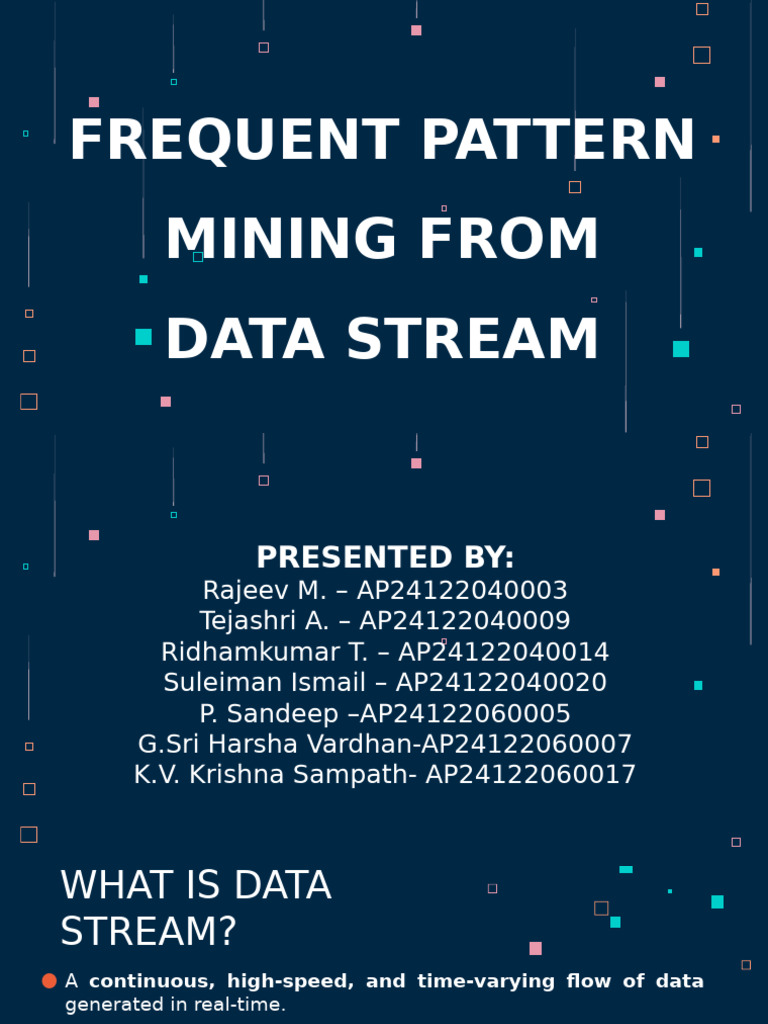 FREQUENT PATTERN MINING FROM DATA STREAM

PRESENTED BY:
Rajeev M. – AP24122040003
Tejashri A. – AP24122040009
Ridhamkumar T. – AP24122040014
Suleiman Ismail – AP24122040020
P. Sandeep –AP24122060005
G.Sri Harsha Vardhan-AP24122060007
K.V. Krishna Sampath- AP24122060017

WHAT IS DATA STREAM?

A continuous, high-speed, and time-varying flow of data generated in real-time.